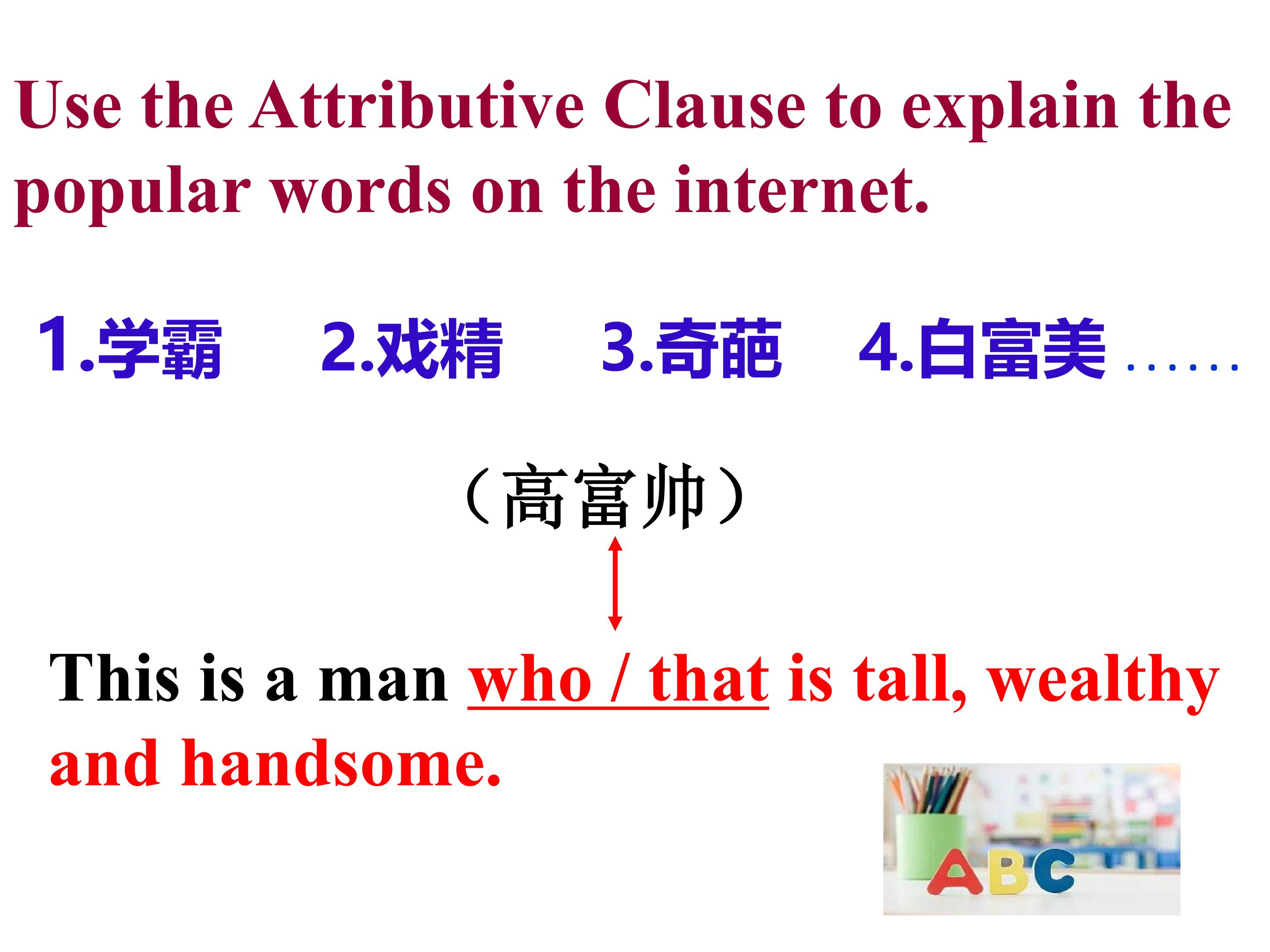 Use the Attributive Clause to explain the popular words on the internet.

1.学霸 2.戏精 3.奇葩 4.白富美……

（高富帅）

This is a man who / that is tall, wealthy and handsome.

ABC